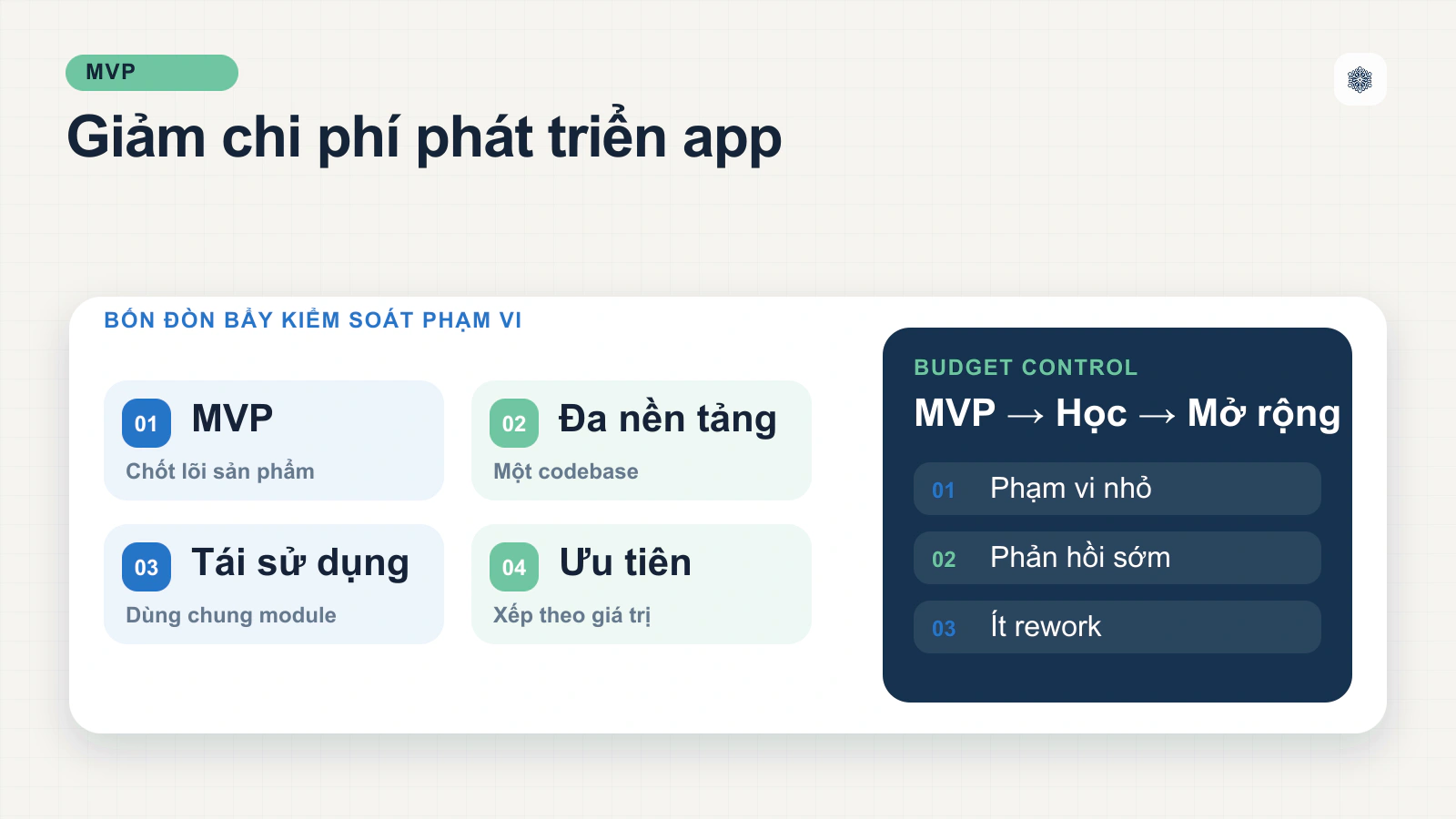 MVP

Giảm chi phí phát triển app

BỐN ĐÒN BẨY KIỂM SOÁT PHẠM VI

01 MVP
Chốt lõi sản phẩm

02 Đa nền tảng
Một codebase

03 Tái sử dụng
Dùng chung module

04 Ưu tiên
Xếp theo giá trị

BUDGET CONTROL

MVP → Học → Mở rộng

01 Phạm vi nhỏ

02 Phản hồi sớm

03 Ít rework